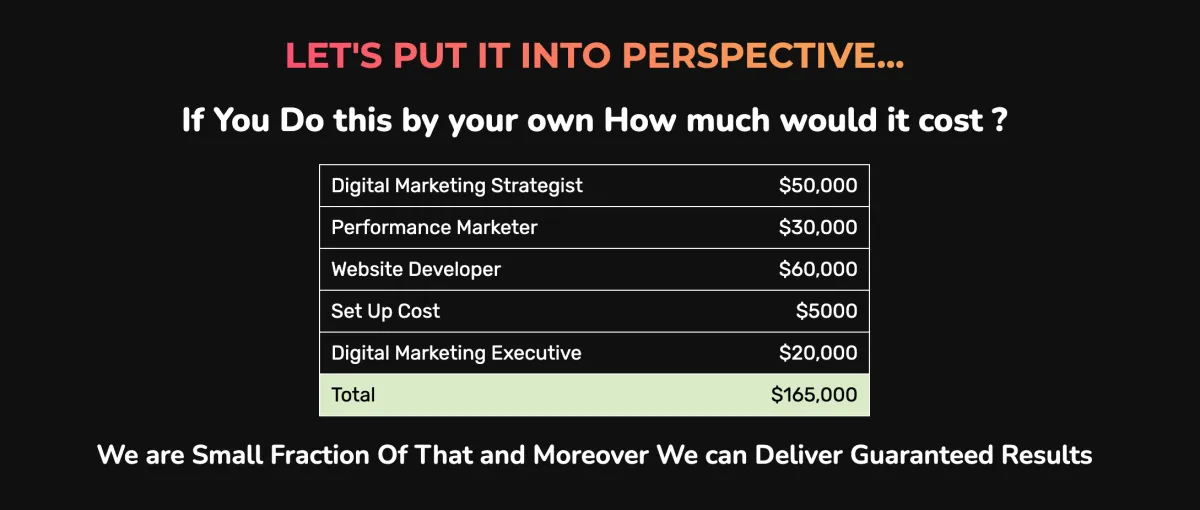 LET'S PUT IT INTO PERSPECTIVE...

If You Do this by your own How much would it cost ?

| Digital Marketing Strategist | \$50,000 |
|---|---|
| Performance Marketer | \$30,000 |
| Website Developer | \$60,000 |
| Set Up Cost | \$5000 |
| Digital Marketing Executive | \$20,000 |
| Total | \$165,000 |

We are Small Fraction Of That and Moreover We can Deliver Guaranteed Results